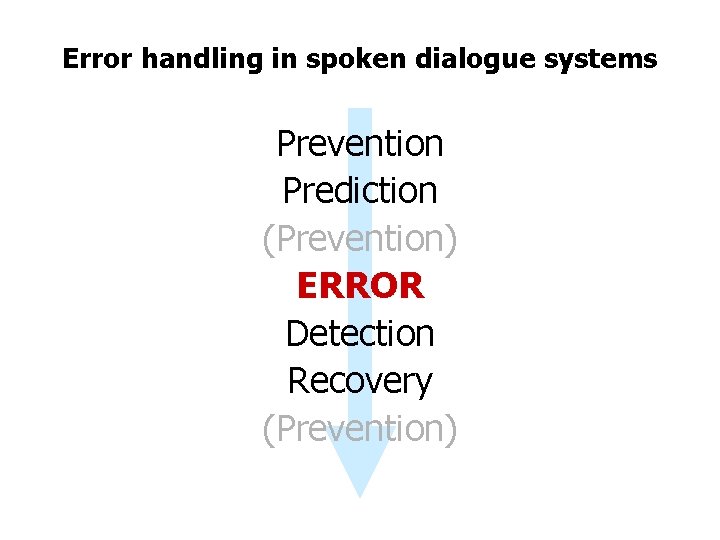 Error handling in spoken dialogue systems

Prevention
Prediction
(Prevention)
ERROR
Detection
Recovery
(Prevention)